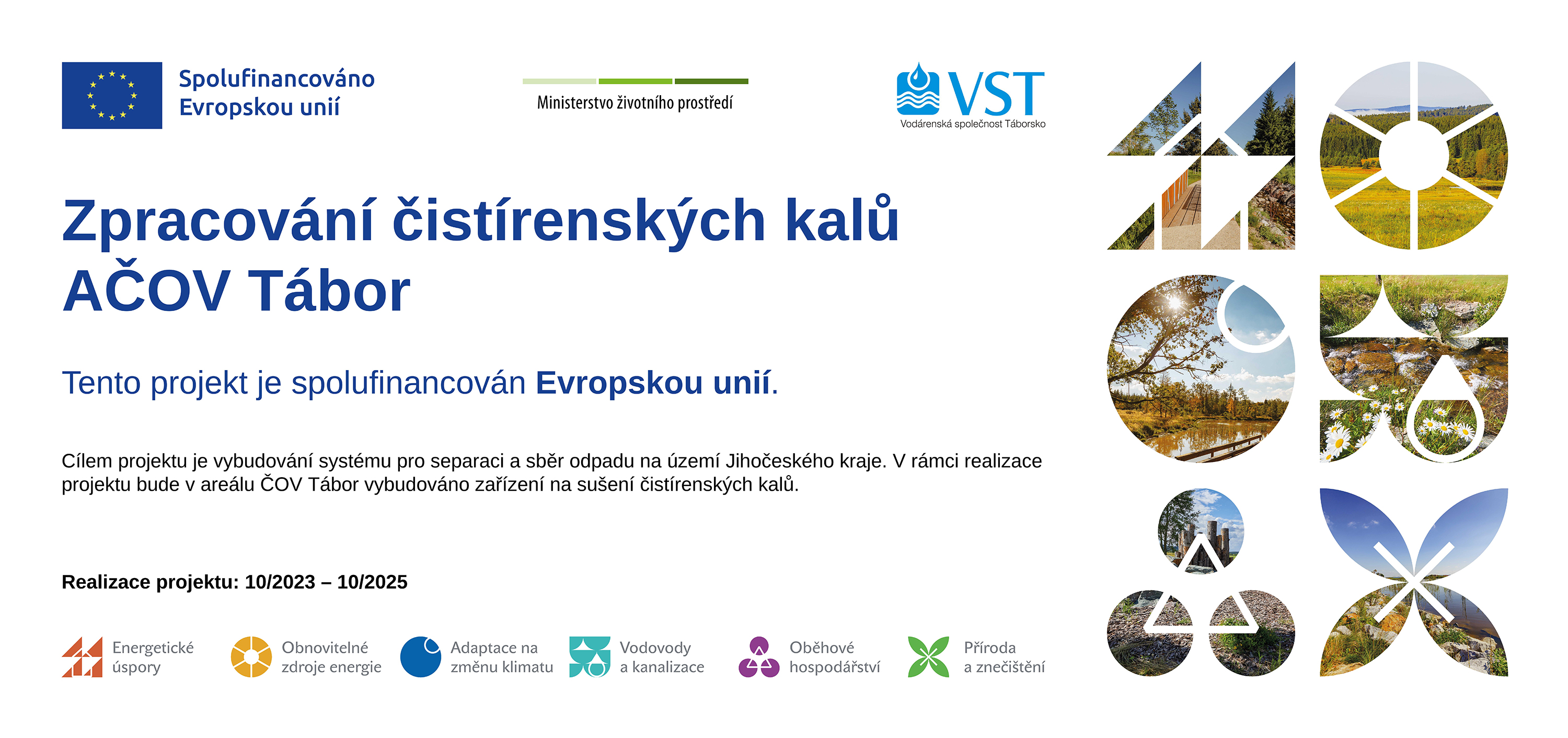 Spolufinancováno Evropskou unií

Ministerstvo životního prostředí

VST
Vodárenská společnost Táborsko

Zpracování čistírenských kalů AČOV Tábor

Tento projekt je spolufinancován Evropskou unií.

Cílem projektu je vybudování systému pro separaci a sběr odpadu na území Jihočeského kraje. V rámci realizace projektu bude v areálu ČOV Tábor vybudováno zařízení na sušení čistírenských kalů.

Realizace projektu: 10/2023 – 10/2025

Energetické úspory
Obnovitelné zdroje energie
Adaptace na změnu klimatu
Vodovody a kanalizace
Oběhové hospodářství
Příroda a znečištění